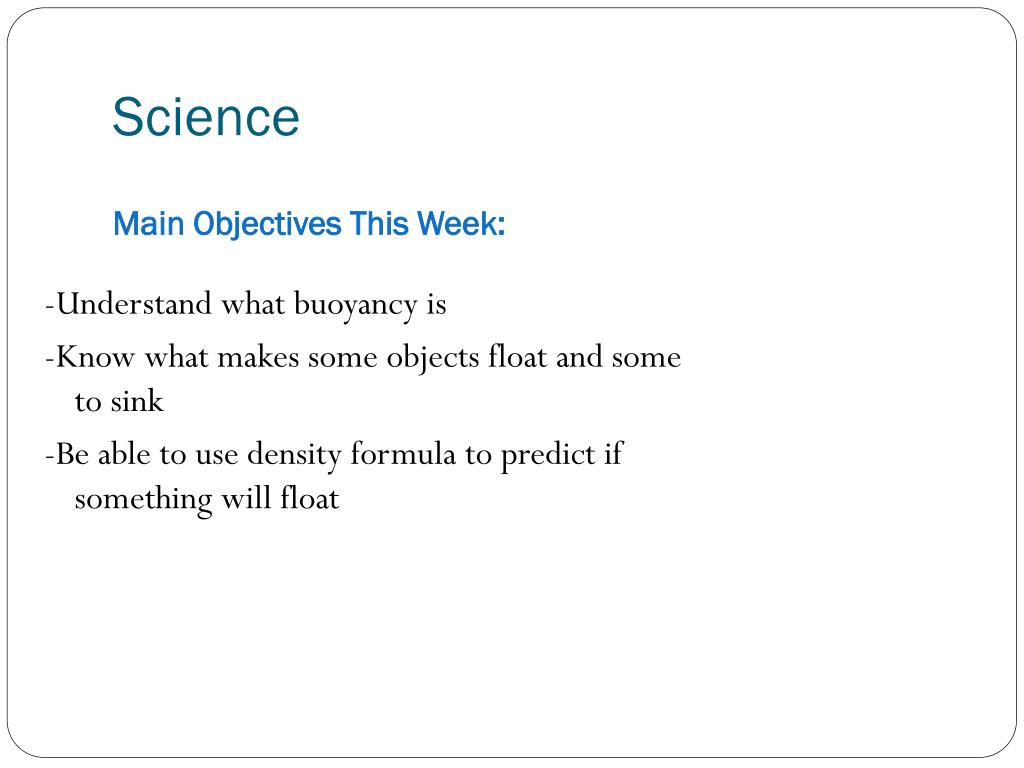 Science

Main Objectives This Week:

-Understand what buoyancy is

-Know what makes some objects float and some to sink

-Be able to use density formula to predict if something will float